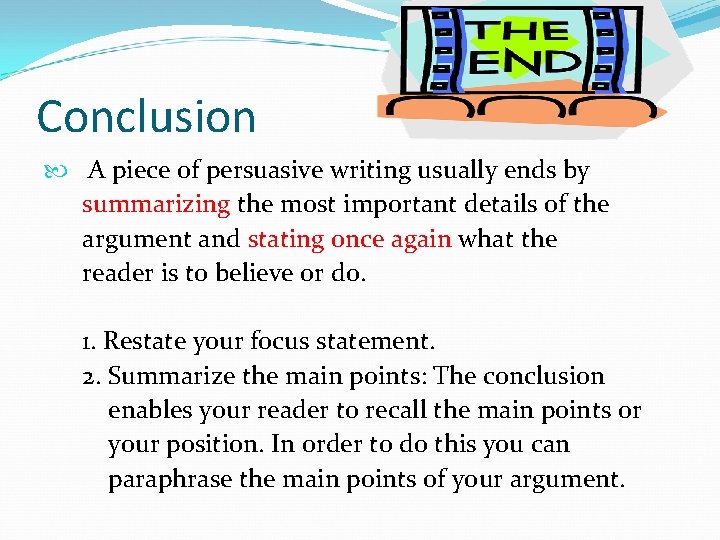 THE END

Conclusion

A piece of persuasive writing usually ends by summarizing the most important details of the argument and stating once again what the reader is to believe or do.

1. Restate your focus statement.
2. Summarize the main points: The conclusion enables your reader to recall the main points or your position. In order to do this you can paraphrase the main points of your argument.